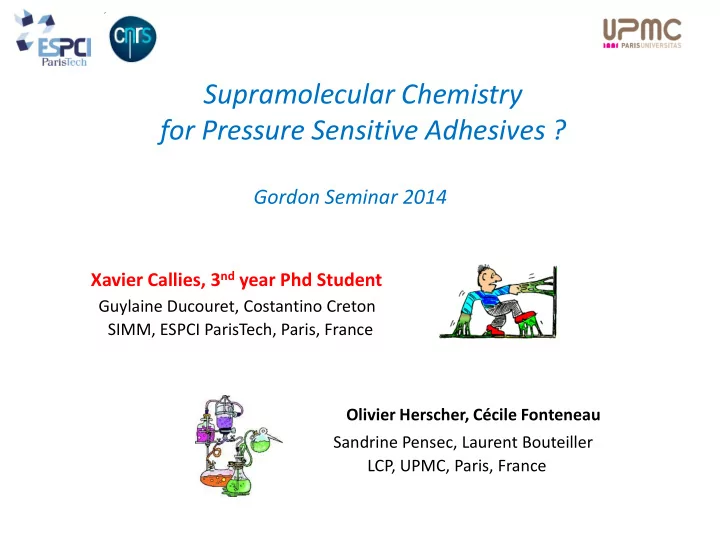 ESPCI ParisTech

cnrs

UPMC PARISUNIVERSITAS

Supramolecular Chemistry for Pressure Sensitive Adhesives ?

Gordon Seminar 2014

Xavier Callies, 3$^{nd}$ year Phd Student
Guylaine Ducouret, Costantino Creton
SIMM, ESPCI ParisTech, Paris, France

Olivier Herscher, Cécile Fonteneau
Sandrine Pensec, Laurent Bouteiller
LCP, UPMC, Paris, France